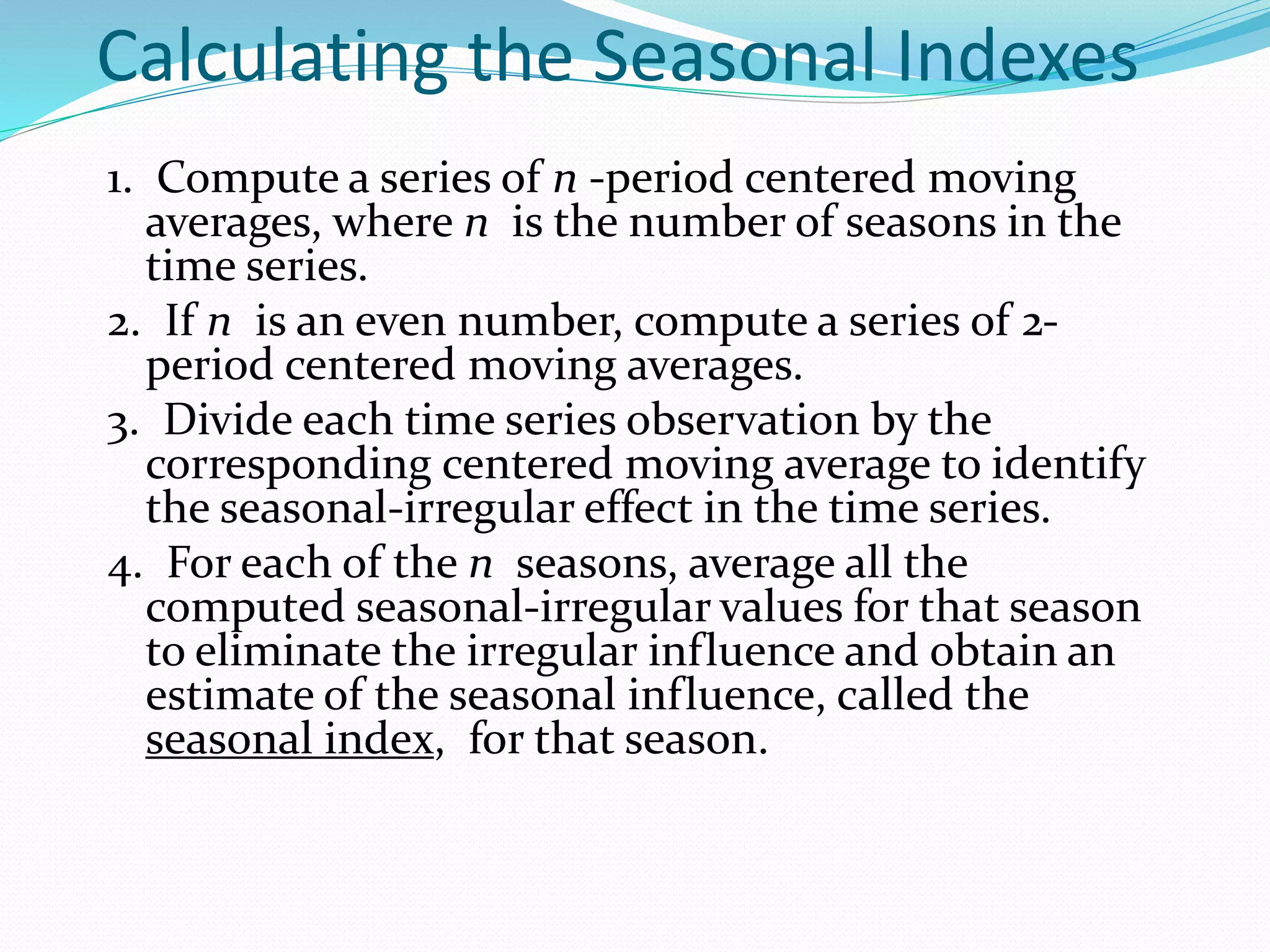 Calculating the Seasonal Indexes

1. Compute a series of $n$ -period centered moving averages, where $n$ is the number of seasons in the time series.

2. If $n$ is an even number, compute a series of 2-period centered moving averages.

3. Divide each time series observation by the corresponding centered moving average to identify the seasonal-irregular effect in the time series.

4. For each of the $n$ seasons, average all the computed seasonal-irregular values for that season to eliminate the irregular influence and obtain an estimate of the seasonal influence, called the seasonal index, for that season.